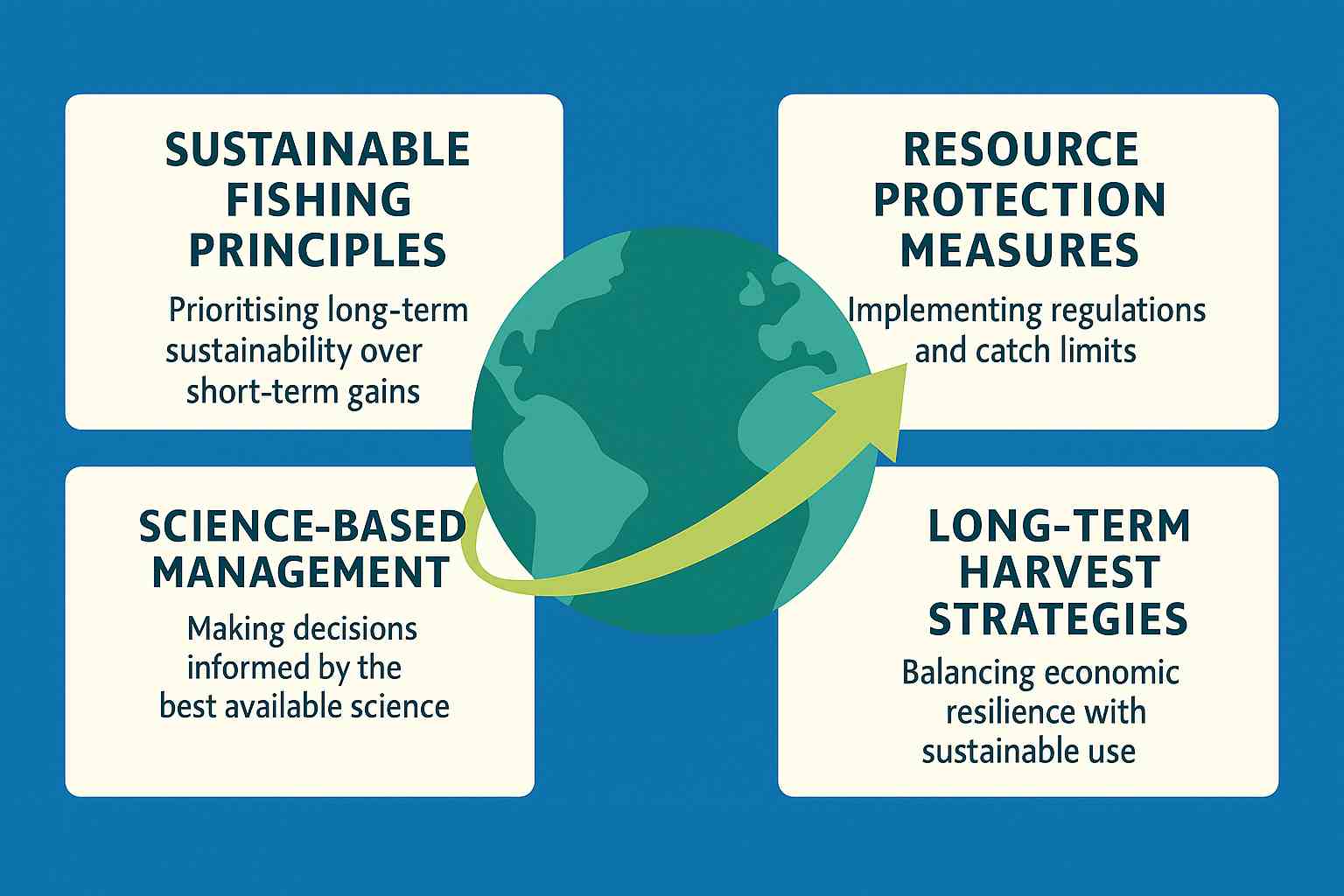 SUSTAINABLE FISHING PRINCIPLES

Prioritising long-term sustainability over short-term gains

RESOURCE PROTECTION MEASURES

Implementing regulations and catch limits

SCIENCE-BASED MANAGEMENT

Making decisions informed by the best available science

LONG-TERM HARVEST STRATEGIES

Balancing economic resilience with sustainable use